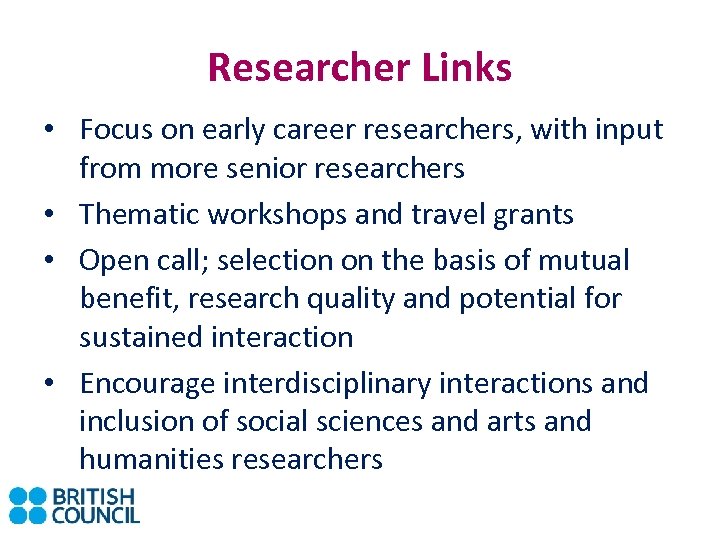 Researcher Links

• Focus on early career researchers, with input from more senior researchers
• Thematic workshops and travel grants
• Open call; selection on the basis of mutual benefit, research quality and potential for sustained interaction
• Encourage interdisciplinary interactions and inclusion of social sciences and arts and humanities researchers

BRITISH COUNCIL